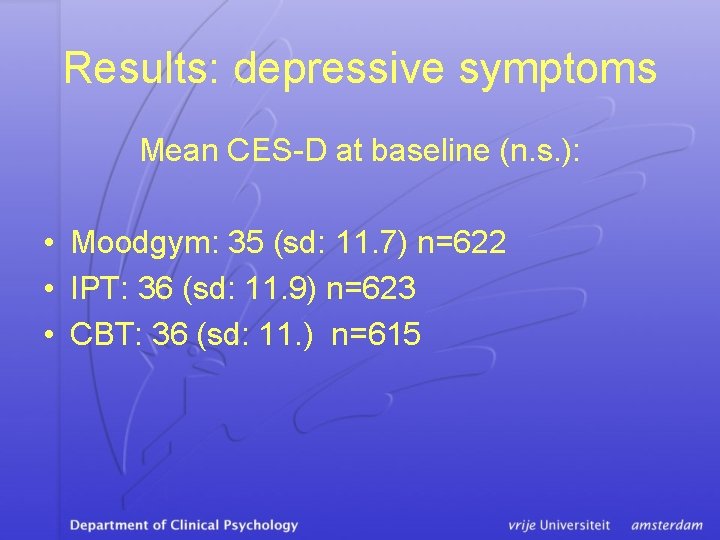 Results: depressive symptoms

Mean CES-D at baseline (n.s.):

• Moodgym: 35 (sd: 11.7) n=622
• IPT: 36 (sd: 11.9) n=623
• CBT: 36 (sd: 11.) n=615

Department of Clinical Psychology

vrije Universiteit amsterdam